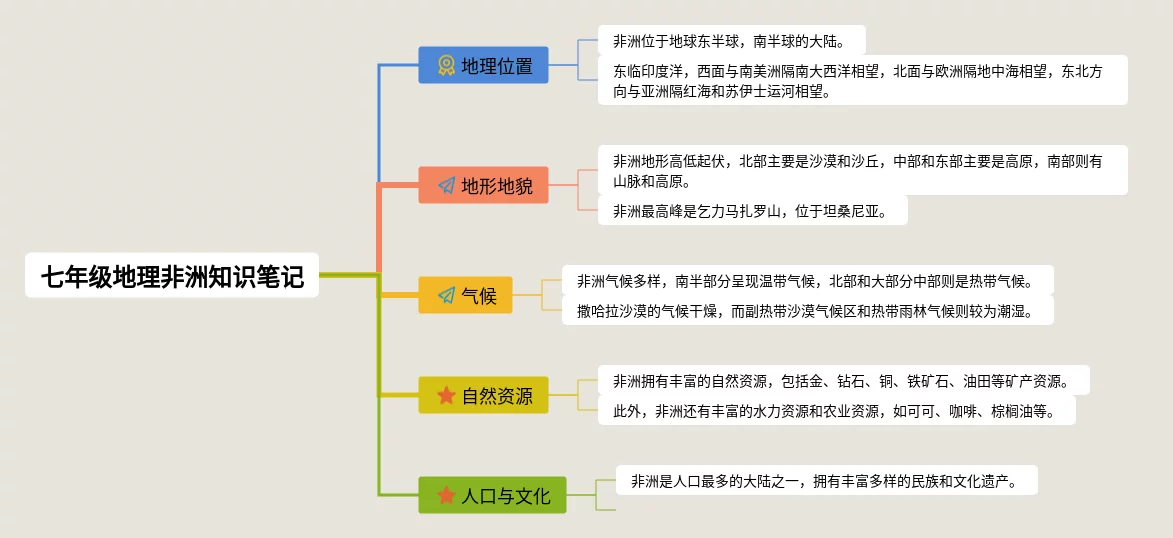 七年级地理非洲知识笔记

地理位置

非洲位于地球东半球，南半球的大陆。

东临印度洋，西面与南美洲隔南大西洋相望，北面与欧洲隔地中海相望，东北方向与亚洲隔红海和苏伊士运河相望。

地形地貌

非洲地形高低起伏，北部主要是沙漠和沙丘，中部和东部主要是高原，南部则有山脉和高原。

非洲最高峰是乞力马扎罗山，位于坦桑尼亚。

气候

非洲气候多样，南半部分呈现温带气候，北部和大部分中部则是热带气候。

撒哈拉沙漠的气候干燥，而副热带沙漠气候区和热带雨林气候则较为潮湿。

自然资源

非洲拥有丰富的自然资源，包括金、钻石、铜、铁矿石、油田等矿产资源。

此外，非洲还有丰富的水力资源和农业资源，如可可、咖啡、棕榈油等。

人口与文化

非洲是人口最多的大陆之一，拥有丰富多样的民族和文化遗产。